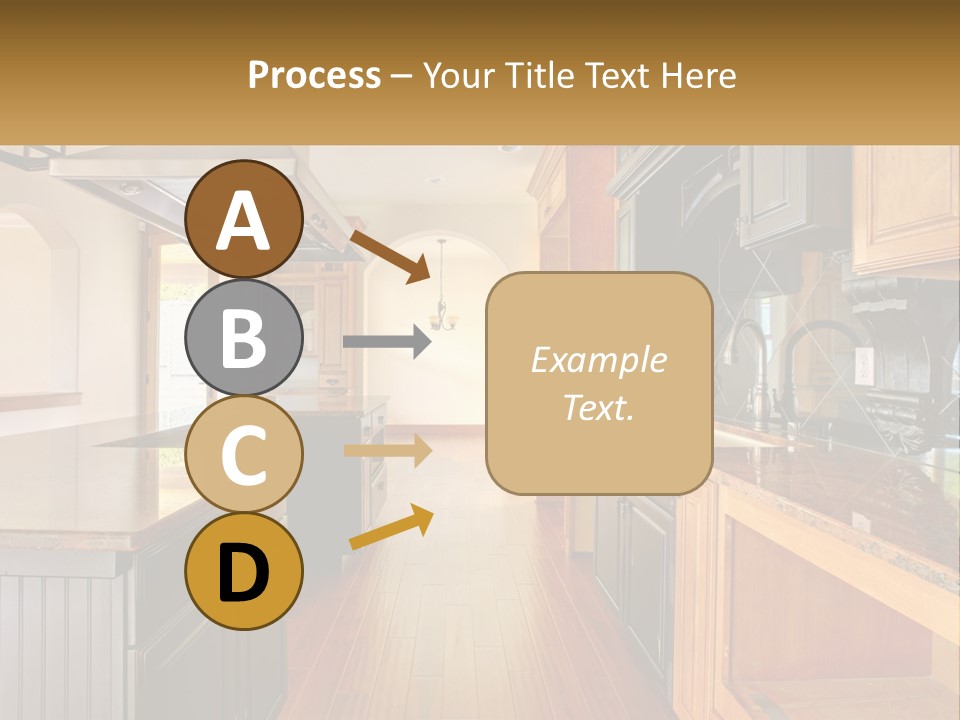 Process – Your Title Text Here

A

B

C

D

Example Text.